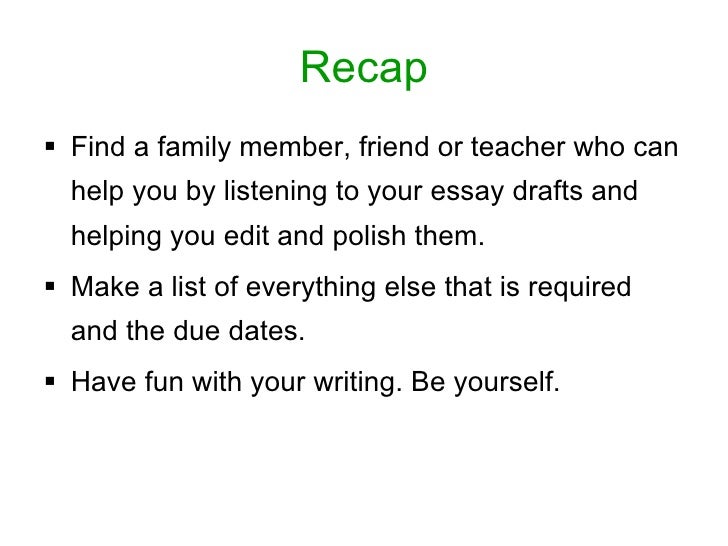 Recap

▪ Find a family member, friend or teacher who can help you by listening to your essay drafts and helping you edit and polish them.

▪ Make a list of everything else that is required and the due dates.

▪ Have fun with your writing. Be yourself.